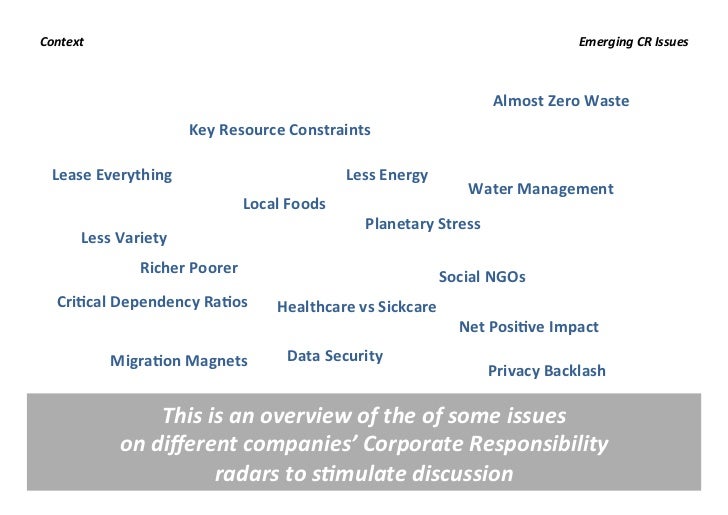 Context

Emerging CR Issues

Almost Zero Waste

Key Resource Constraints

Lease Everything

Less Energy

Water Management

Local Foods

Planetary Stress

Less Variety

Richer Poorer

Social NGOs

Critical Dependency Ratios

Healthcare vs Sickcare

Net Positive Impact

Migration Magnets

Data Security

Privacy Backlash

This is an overview of the of some issues on different companies' Corporate Responsibility radars to stimulate discussion